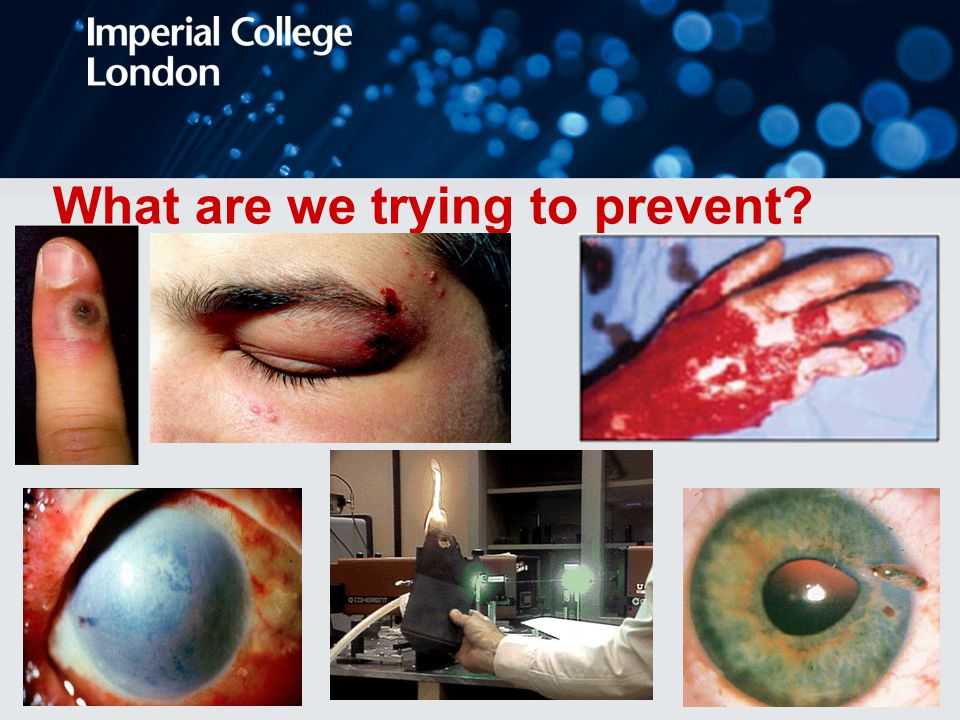 Imperial College London

What are we trying to prevent?

COHERENT